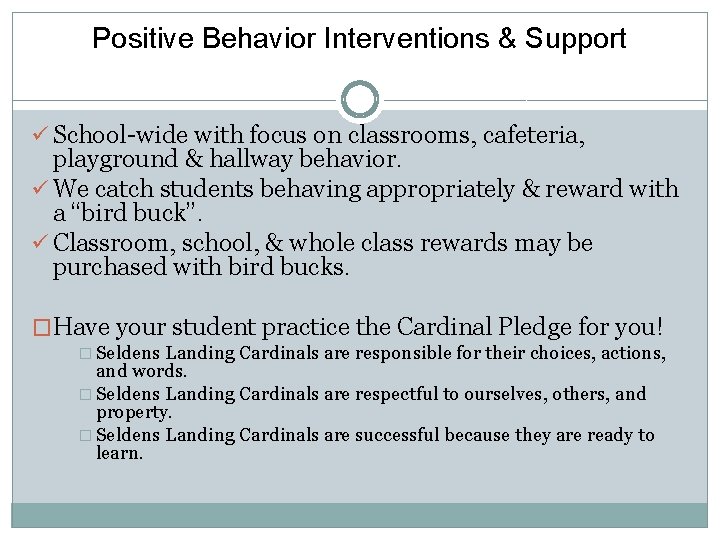 Positive Behavior Interventions & Support

✓ School-wide with focus on classrooms, cafeteria, playground & hallway behavior.
✓ We catch students behaving appropriately & reward with a "bird buck".
✓ Classroom, school, & whole class rewards may be purchased with bird bucks.

□ Have your student practice the Cardinal Pledge for you!
□ Seldens Landing Cardinals are responsible for their choices, actions, and words.
□ Seldens Landing Cardinals are respectful to ourselves, others, and property.
□ Seldens Landing Cardinals are successful because they are ready to learn.